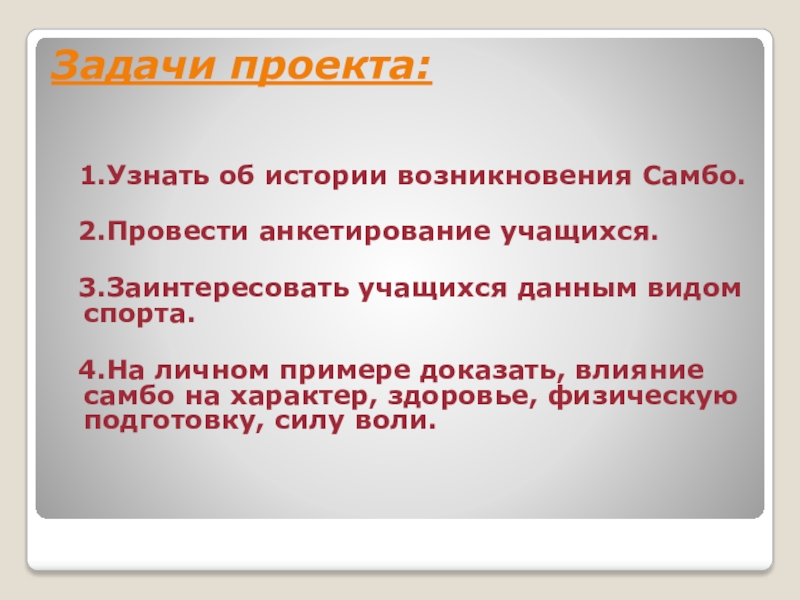 Задачи проекта:

1.Узнать об истории возникновения Самбо.

2.Провести анкетирование учащихся.

3.Заинтересовать учащихся данным видом спорта.

4.На личном примере доказать, влияние самбо на характер, здоровье, физическую подготовку, силу воли.